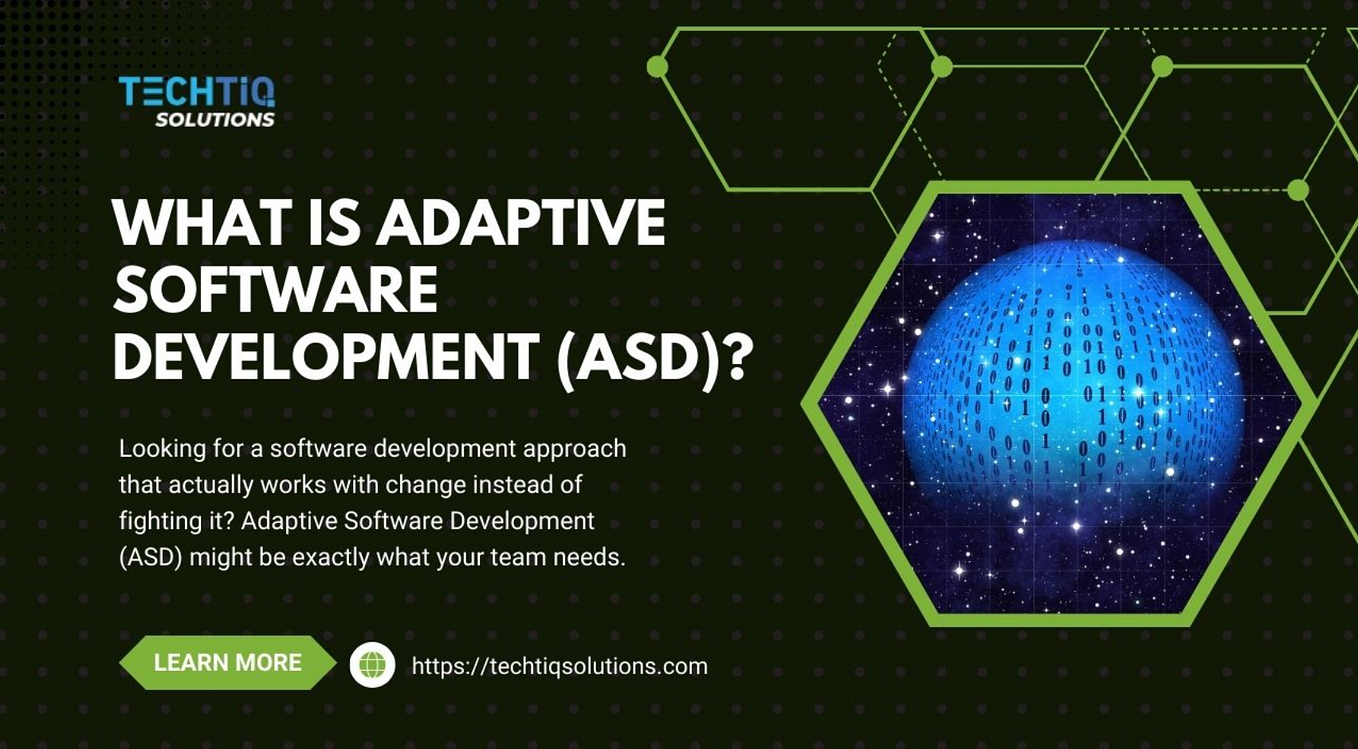 TECHTIQ
SOLUTIONS

WHAT IS ADAPTIVE SOFTWARE DEVELOPMENT (ASD)?

Looking for a software development approach that actually works with change instead of fighting it? Adaptive Software Development (ASD) might be exactly what your team needs.

LEARN MORE

https://techtiqsolutions.com